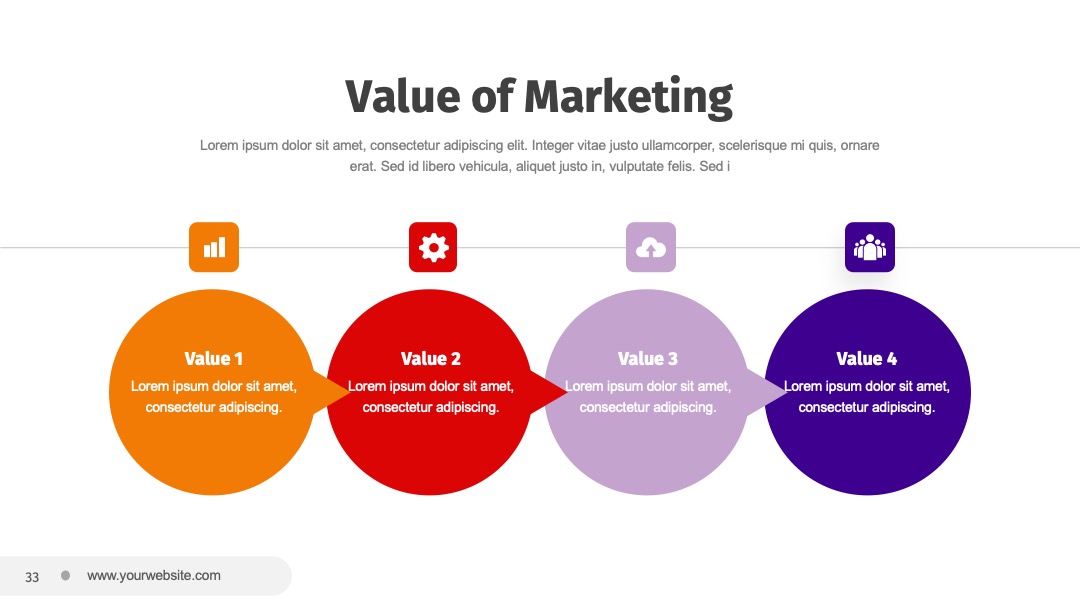 Value of Marketing

Lorem ipsum dolor sit amet, consectetur adipiscing elit. Integer vitae justo ullamcorper, scelerisque mi quis, ornare erat. Sed id libero vehicula, aliquet justo in, vulputate felis. Sed i

Value 1
Lorem ipsum dolor sit amet, consectetur adipiscing.

Value 2
Lorem ipsum dolor sit amet, consectetur adipiscing.

Value 3
Lorem ipsum dolor sit amet, consectetur adipiscing.

Value 4
Lorem ipsum dolor sit amet, consectetur adipiscing.

33 www.yourwebsite.com